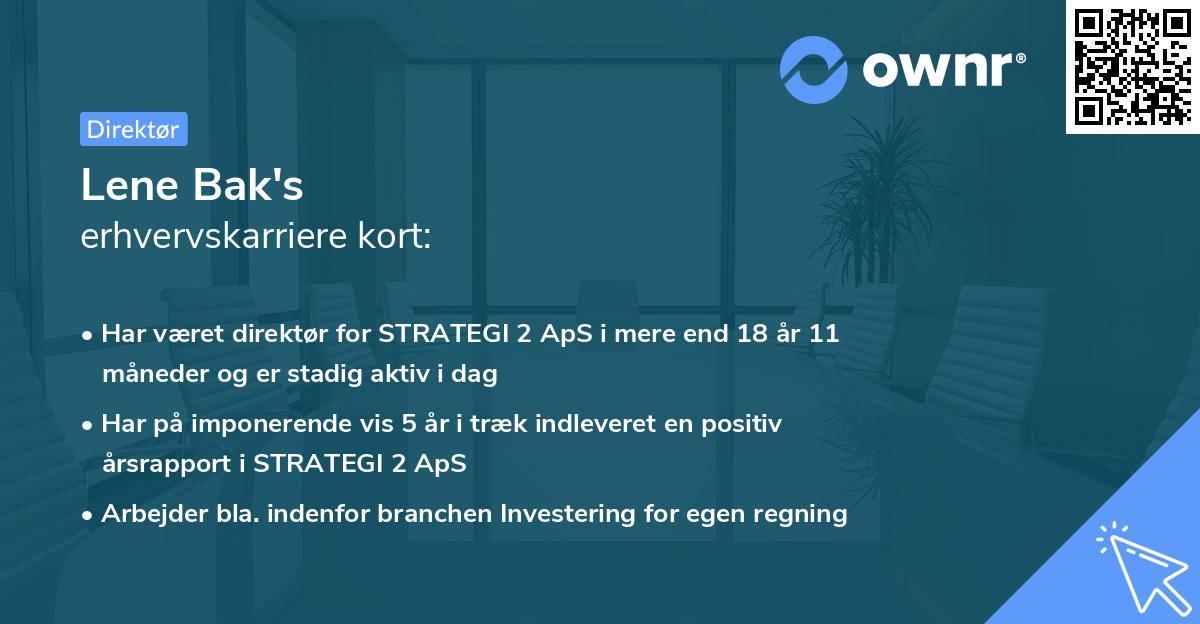 ownr®

Direktør

Lene Bak's
erhvervskarriere kort:

• Har været direktør for STRATEGI 2 ApS i mere end 18 år 11 måneder og er stadig aktiv i dag

• Har på imponerende vis 5 år i træk indleveret en positiv årsrapport i STRATEGI 2 ApS

• Arbejder bla. indenfor branchen Investering for egen regning